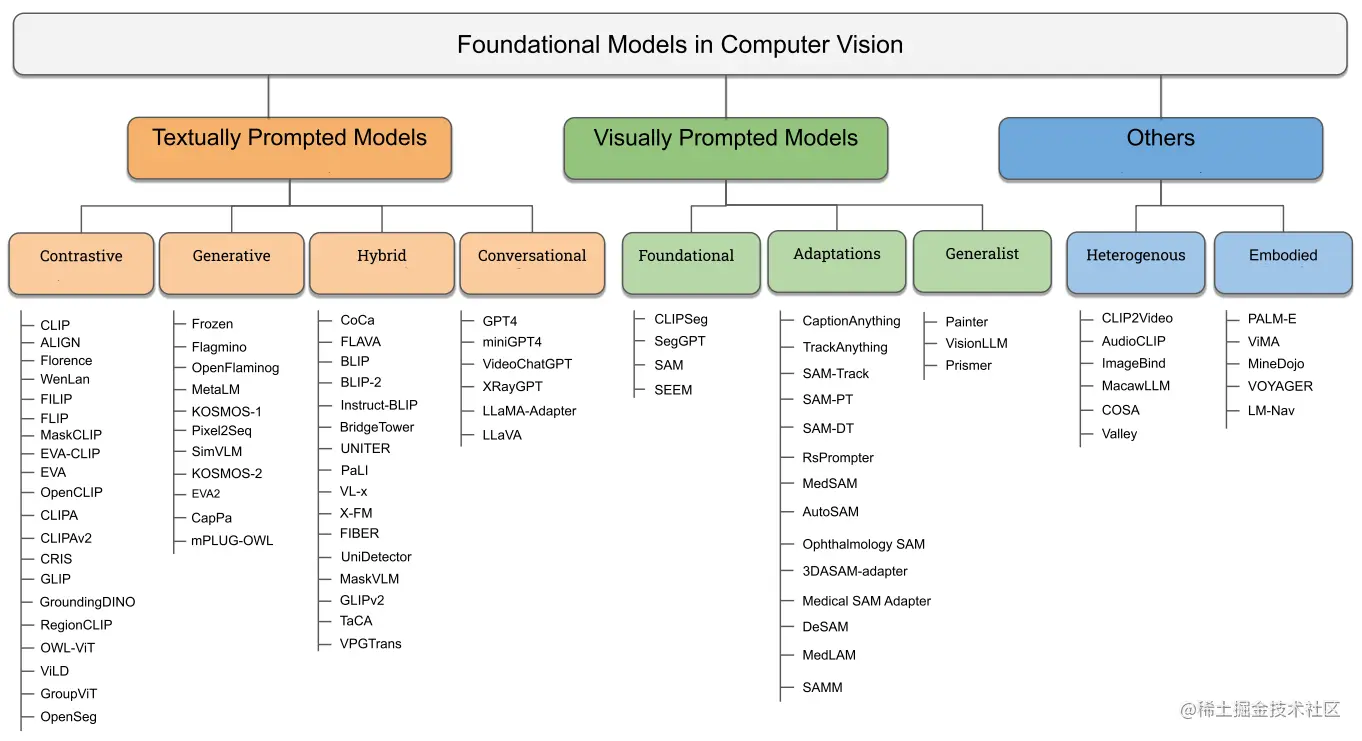 Foundational Models in Computer Vision

Textually Prompted Models

Visually Prompted Models

Others

Contrastive

Generative

Hybrid

Conversational

Foundational

Adaptations

Generalist

Heterogenous

Embodied

CLIP
ALIGN
Florence
WenLan
FILIP
FLIP
MaskCLIP
EVA-CLIP
EVA
OpenCLIP
CLIPA
CLIPAv2
CRIS
GLIP
GroundingDINO
RegionCLIP
OWL-ViT
ViLD
GroupViT
OpenSeg

Frozen
Flagmino
OpenFlaminog
MetaLM
KOSMOS-1
Pixel2Seq
SimVLM
KOSMOS-2
EVA2
CapPa
mPLUG-OWL

CoCa
FLAVA
BLIP
BLIP-2
Instruct-BLIP
BridgeTower
UNITER
PaLI
VL-x
X-FM
FIBER
UniDetector
MaskVLM
GLIPv2
TaCA
VPGTrans

GPT4
miniGPT4
VideoChatGPT
XRayGPT
LLaMA-Adapter
LLaVA

CLIPSeg
SegGPT
SAM
SEEM

CaptionAnything
TrackAnything
SAM-Track
SAM-PT
SAM-DT
RsPrompter
MedSAM
AutoSAM
Ophthalmology SAM
3DASAM-adapter
Medical SAM Adapter
DeSAM
MedLAM
SAMM

Painter
VisionLLM
Prismer

CLIP2Video
AudioCLIP
ImageBind
MacawLLM
COSA
Valley

PALM-E
ViMA
MineDojo
VOYAGER
LM-Nav

@稀土掘金技术社区